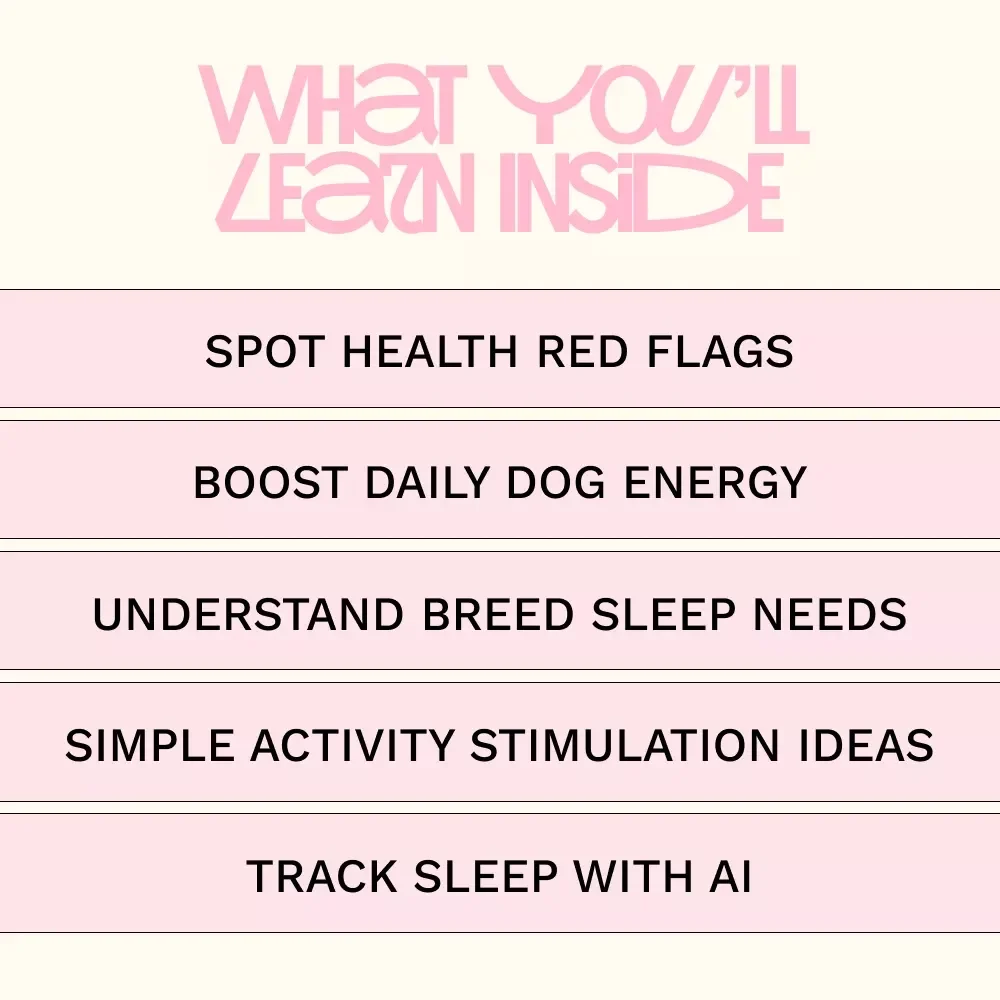 WHAT YOU'LL LEARN INSIDE

SPOT HEALTH RED FLAGS

BOOST DAILY DOG ENERGY

UNDERSTAND BREED SLEEP NEEDS

SIMPLE ACTIVITY STIMULATION IDEAS

TRACK SLEEP WITH AI